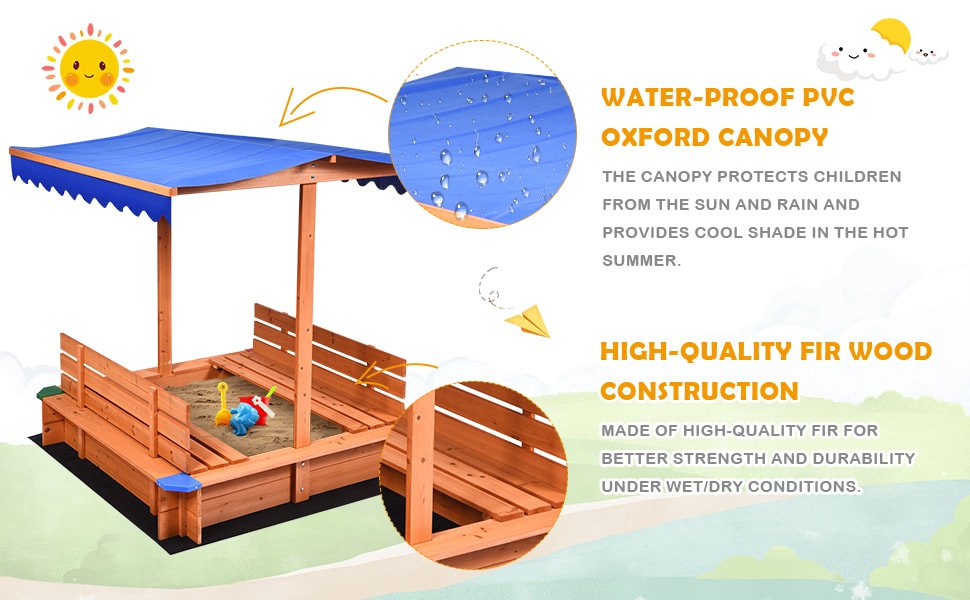 WATER-PROOF PVC OXFORD CANOPY

THE CANOPY PROTECTS CHILDREN FROM THE SUN AND RAIN AND PROVIDES COOL SHADE IN THE HOT SUMMER.

HIGH-QUALITY FIR WOOD CONSTRUCTION

MADE OF HIGH-QUALITY FIR FOR BETTER STRENGTH AND DURABILITY UNDER WET/DRY CONDITIONS.